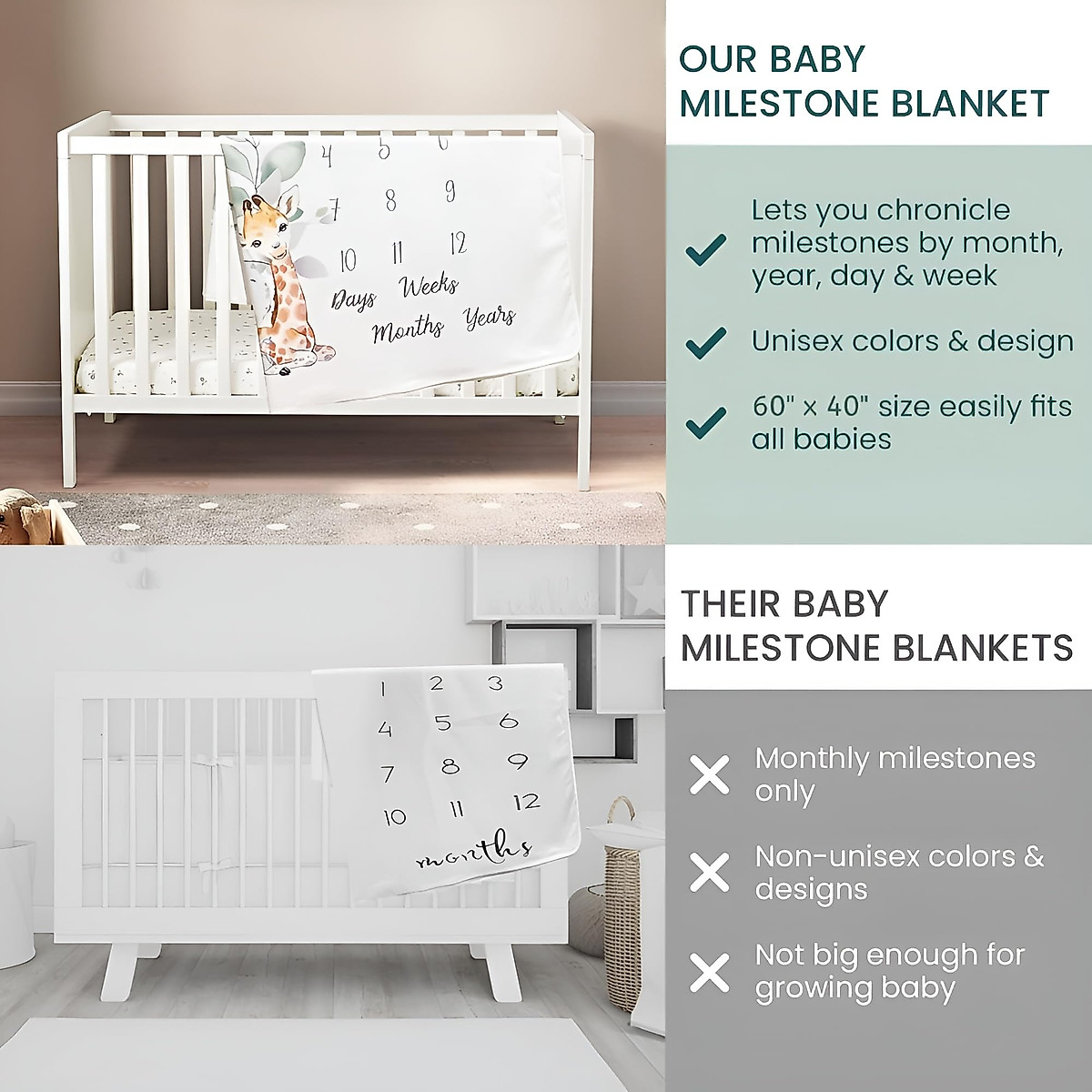 4 5 6
7 8 9
10 11 12
Days Weeks
Months Years

OUR BABY MILESTONE BLANKET

Lets you chronicle milestones by month, year, day & week

Unisex colors & design

60" x 40" size easily fits all babies

1 2 3
4 5 6
7 8 9
10 11 12
months

THEIR BABY MILESTONE BLANKETS

Monthly milestones only

Non-unisex colors & designs

Not big enough for growing baby